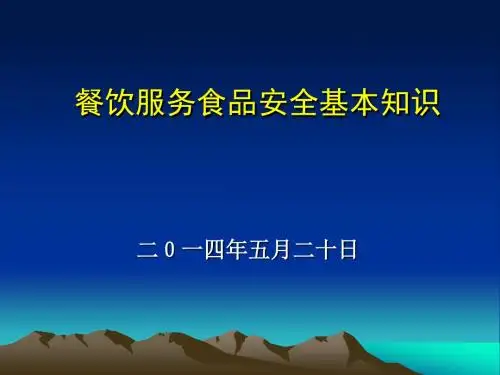 餐饮服务食品安全基本知识

二0一四年五月二十日